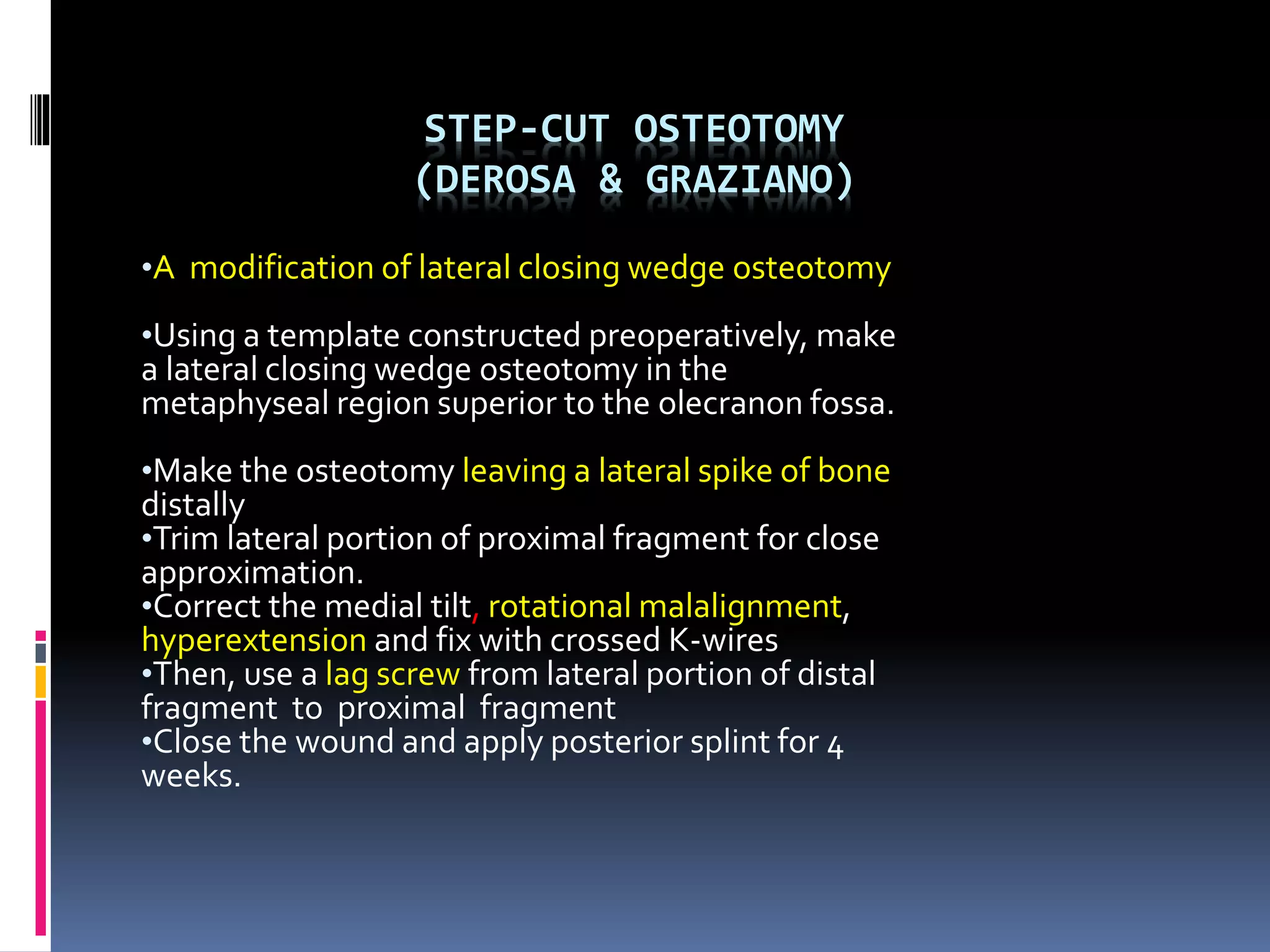 STEP-CUT OSTEOTOMY
(DEROSA & GRAZIANO)

•A modification of lateral closing wedge osteotomy

•Using a template constructed preoperatively, make a lateral closing wedge osteotomy in the metaphyseal region superior to the olecranon fossa.

•Make the osteotomy leaving a lateral spike of bone distally
•Trim lateral portion of proximal fragment for close approximation.
•Correct the medial tilt, rotational malalignment, hyperextension and fix with crossed K-wires
•Then, use a lag screw from lateral portion of distal fragment to proximal fragment
•Close the wound and apply posterior splint for 4 weeks.